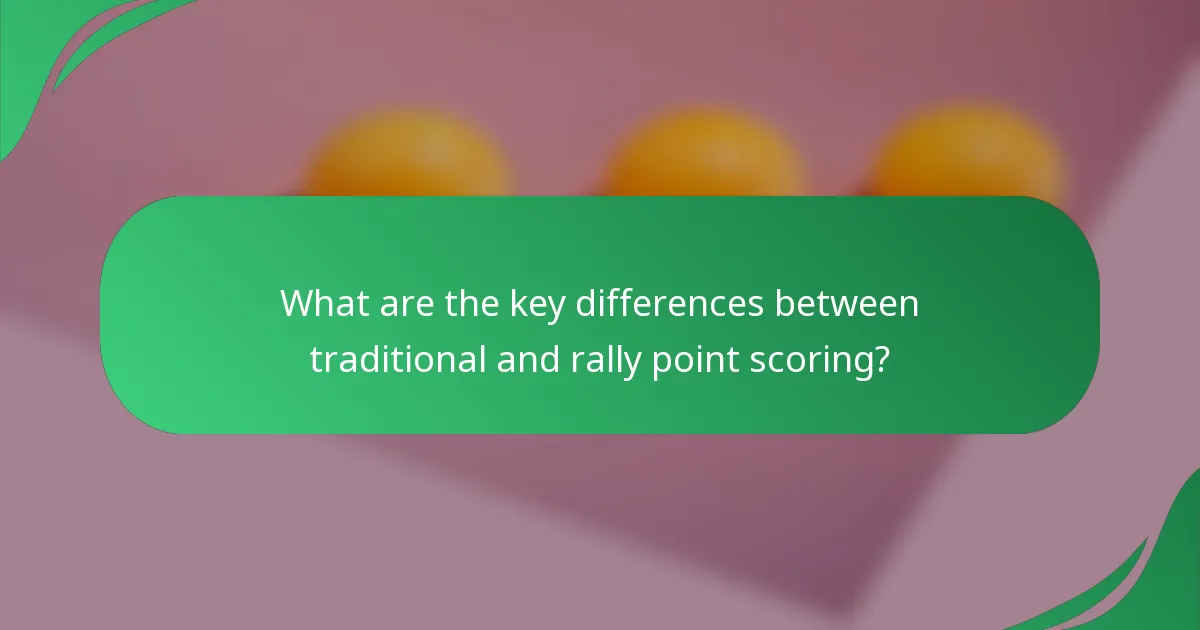 What are the key differences between traditional and rally point scoring?